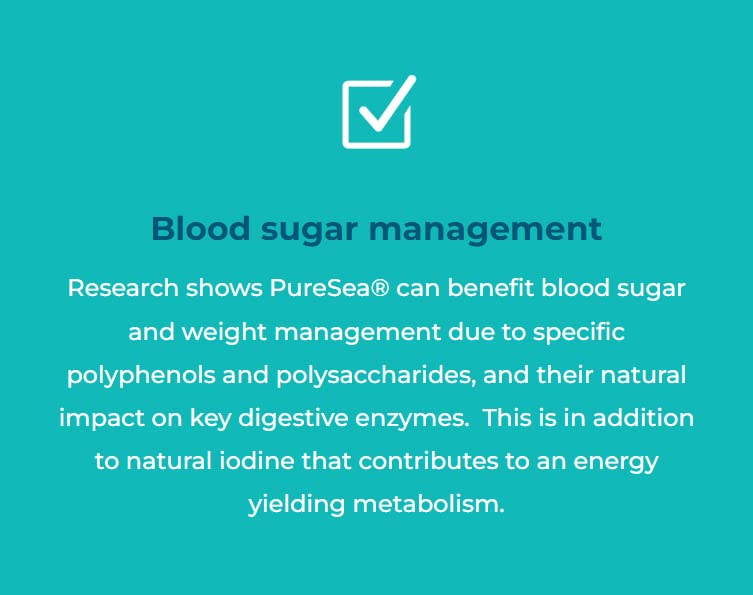 Blood sugar management

Research shows PureSea® can benefit blood sugar and weight management due to specific polyphenols and polysaccharides, and their natural impact on key digestive enzymes.  This is in addition to natural iodine that contributes to an energy yielding metabolism.